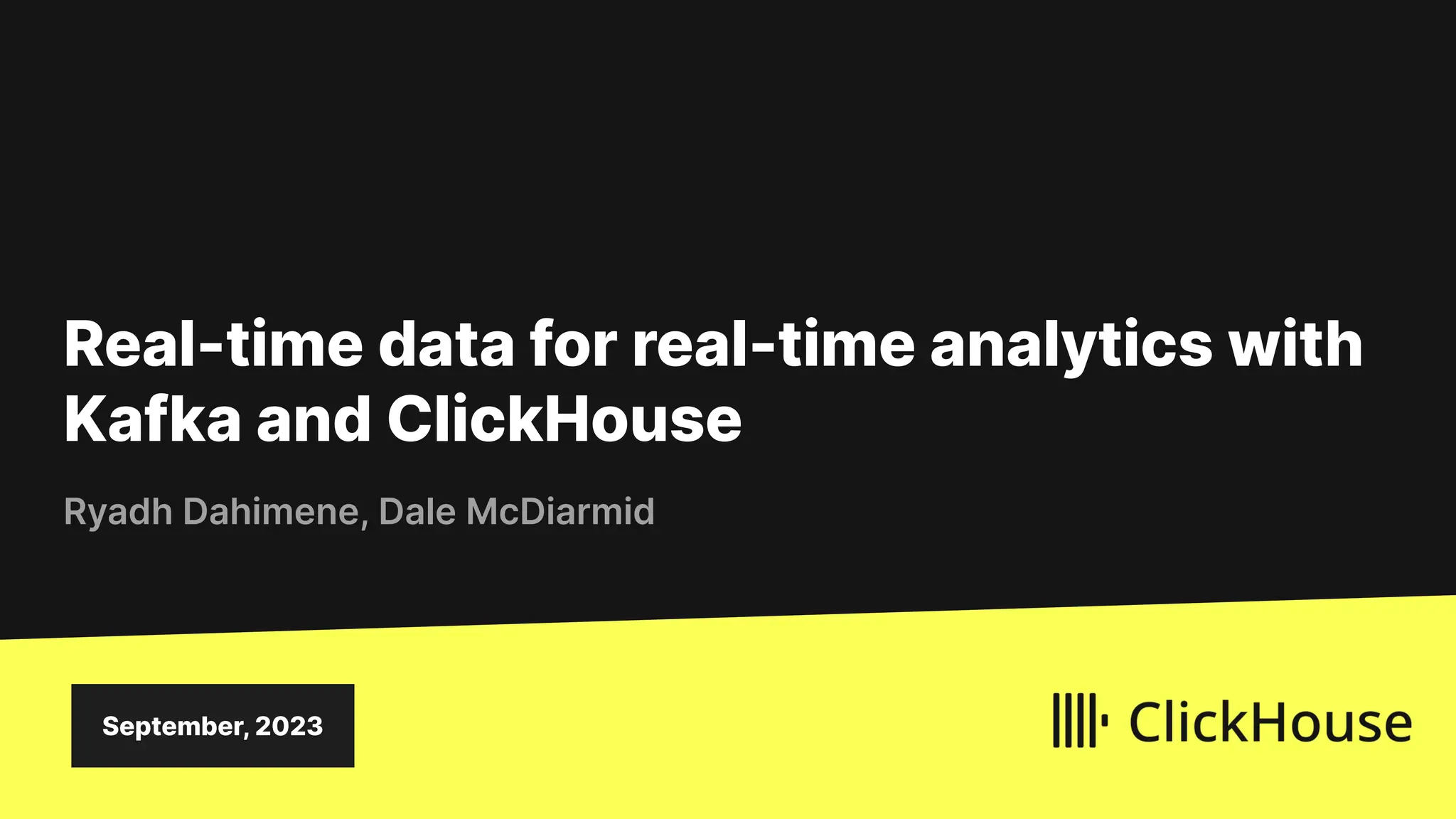 Real-time data for real-time analytics with Kafka and ClickHouse

Ryadh Dahimene, Dale McDiarmid

September, 2023

ClickHouse